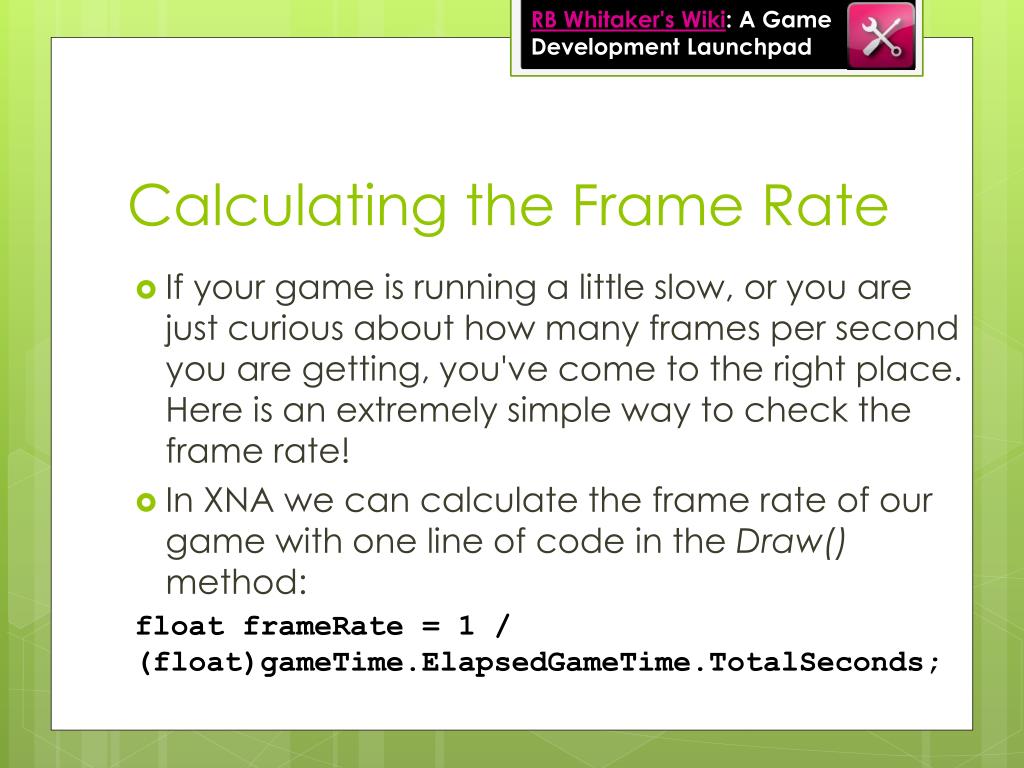 RB Whitaker's Wiki: A Game Development Launchpad

Calculating the Frame Rate

If your game is running a little slow, or you are just curious about how many frames per second you are getting, you've come to the right place. Here is an extremely simple way to check the frame rate!

In XNA we can calculate the frame rate of our game with one line of code in the Draw() method:

float frameRate = 1 / (float)gameTime.ElapsedGameTime.TotalSeconds;